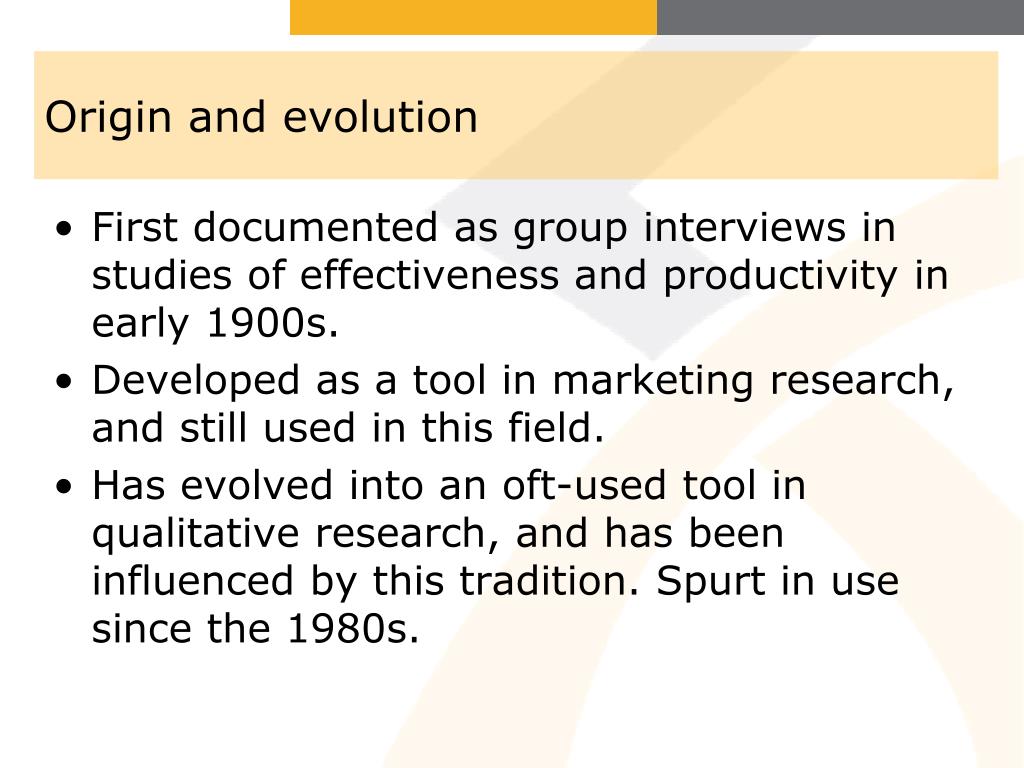 Origin and evolution

• First documented as group interviews in studies of effectiveness and productivity in early 1900s.
• Developed as a tool in marketing research, and still used in this field.
• Has evolved into an oft-used tool in qualitative research, and has been influenced by this tradition. Spurt in use since the 1980s.